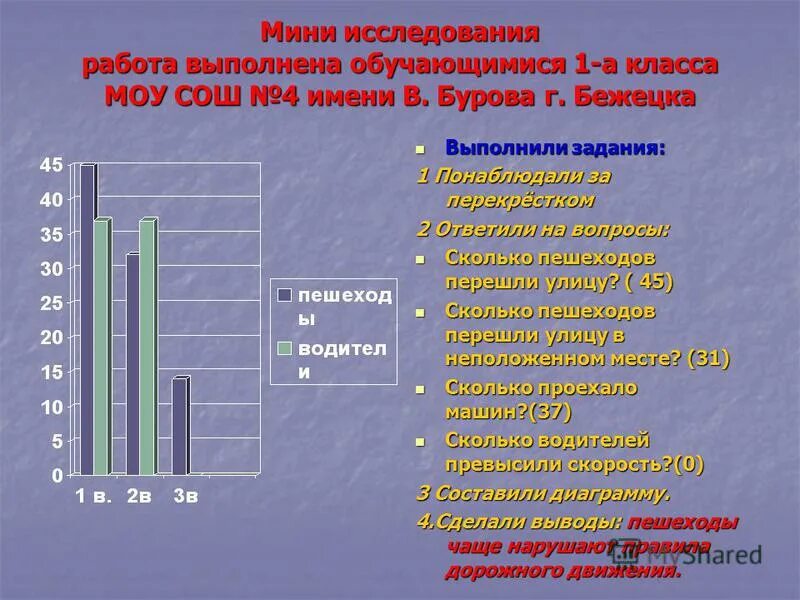 Мини исследования
работа выполнена обучающимися 1-а класса
МОУ СОШ №4 имени В. Бурова г. Бежецка

45
40
35
30
25
20
15
10
5
0

1 в. 2в 3в

пешеходы
водители

Выполнили задания:

1 Понаблюдали за перекрёстком

2 Ответили на вопросы:

Сколько пешеходов перешли улицу? ( 45)

Сколько пешеходов перешли улицу в неположенном месте? (31)

Сколько проехало машин?(37)

Сколько водителей превысили скорость?(0)

3 Составили диаграмму.

4.Сделали выводы: пешеходы чаще нарушают правила дорожного движения.

MyShared